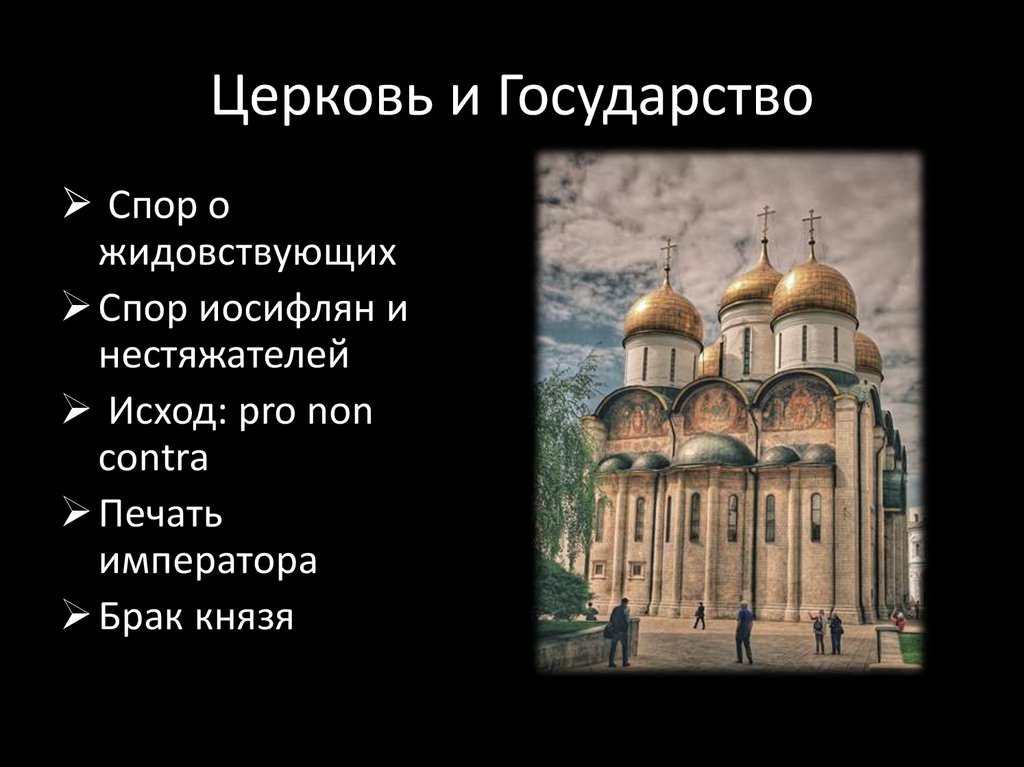 Церковь и Государство

➢ Спор о жидовствующих
➢ Спор иосифлян и нестяжателей
➢ Исход: pro non contra
➢ Печать императора
➢ Брак князя